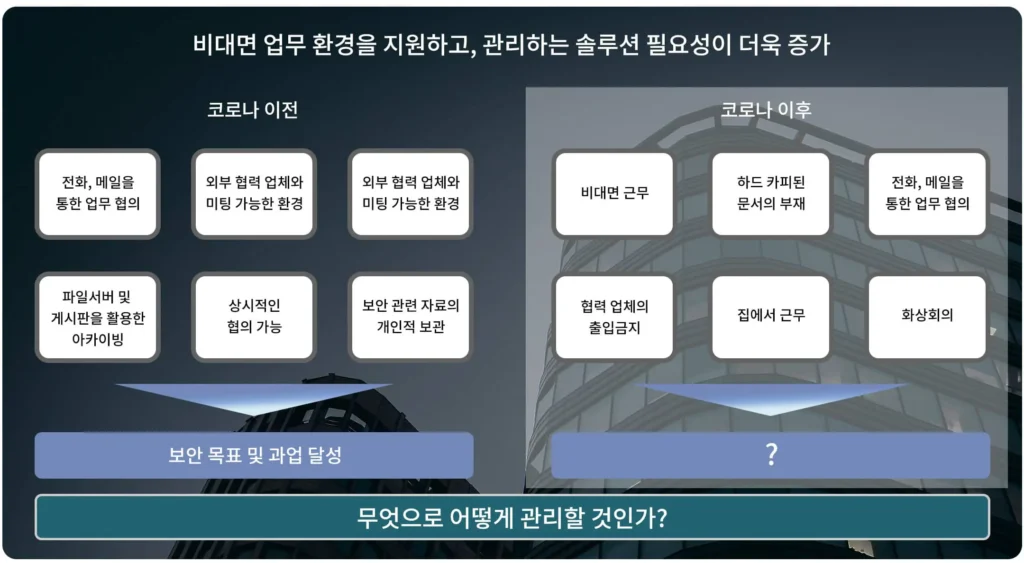 비대면 업무 환경을 지원하고, 관리하는 솔루션 필요성이 더욱 증가

코로나 이전

전화, 메일을 통한 업무 협의

외부 협력 업체와 미팅 가능한 환경

외부 협력 업체와 미팅 가능한 환경

파일서버 및 게시판을 활용한 아카이빙

상시적인 협의 가능

보안 관련 자료의 개인적 보관

보안 목표 및 과업 달성

코로나 이후

비대면 근무

하드 카피된 문서의 부재

전화, 메일을 통한 업무 협의

협력 업체의 출입금지

집에서 근무

화상회의

?

무엇으로 어떻게 관리할 것인가?